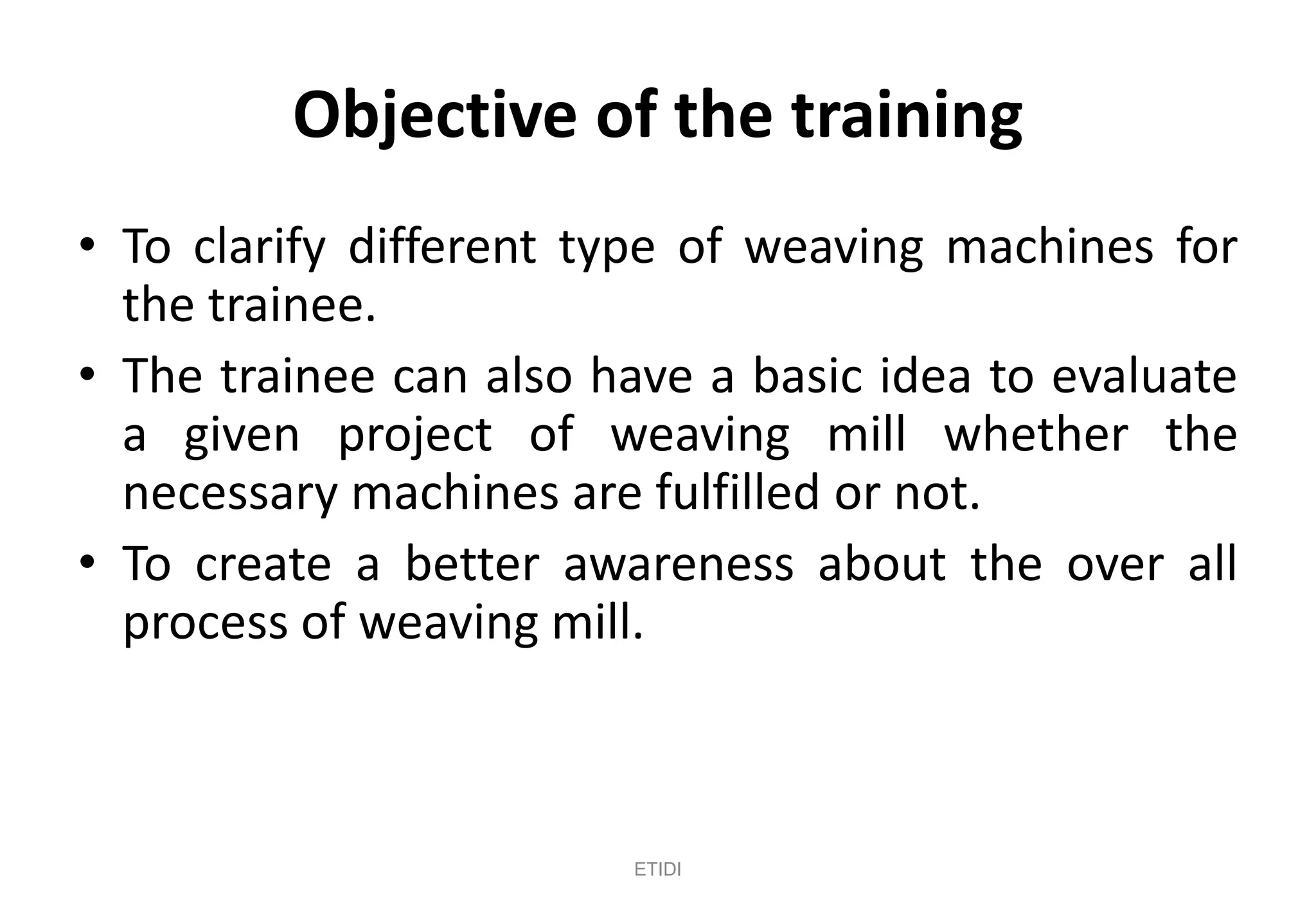 Objective of the training

• To clarify different type of weaving machines for the trainee.
• The trainee can also have a basic idea to evaluate a given project of weaving mill whether the necessary machines are fulfilled or not.
• To create a better awareness about the over all process of weaving mill.

ETIDI